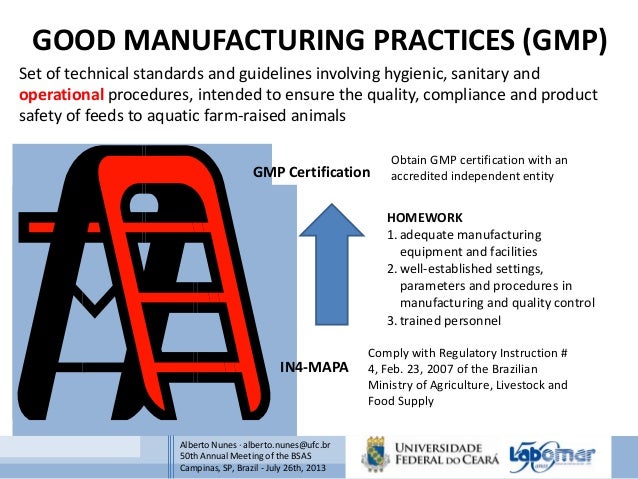 GOOD MANUFACTURING PRACTICES (GMP)

Set of technical standards and guidelines involving hygienic, sanitary and operational procedures, intended to ensure the quality, compliance and product safety of feeds to aquatic farm-raised animals

GMP Certification

Obtain GMP certification with an accredited independent entity

HOMEWORK
1. adequate manufacturing equipment and facilities
2. well-established settings, parameters and procedures in manufacturing and quality control
3. trained personnel

IN4-MAPA

Comply with Regulatory Instruction # 4, Feb. 23, 2007 of the Brazilian Ministry of Agriculture, Livestock and Food Supply

Alberto Nunes - alberto.nunes@ufc.br
50th Annual Meeting of the BSAS
Campinas, SP, Brazil - July 26th, 2013

UNIVERSIDADE FEDERAL DO CEARÁ

Labomar